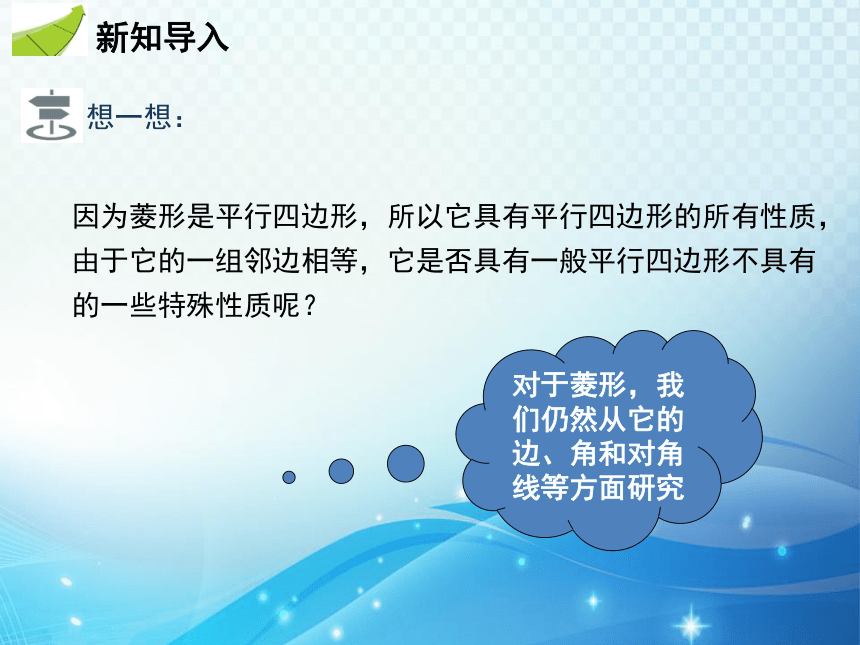 新知导入

想一想：

因为菱形是平行四边形，所以它具有平行四边形的所有性质，由于它的一组邻边相等，它是否具有一般平行四边形不具有的一些特殊性质呢？

对于菱形，我们仍然从它的边、角和对角线等方面研究